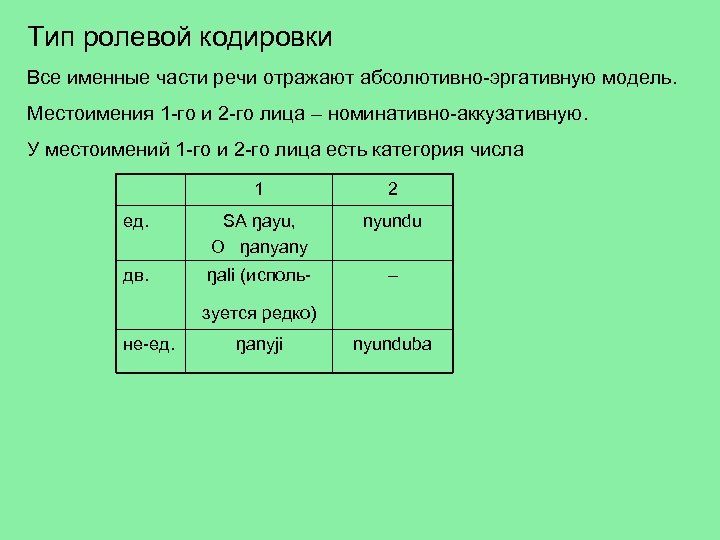 Тип ролевой кодировки

Все именные части речи отражают абсолютивно-эргативную модель.

Местоимения 1-го и 2-го лица – номинативно-аккузативную.

У местоимений 1-го и 2-го лица есть категория числа

| | 1 | 2 |
|---|---|---|
| ед. | SA ŋayu, O ŋanyany | nyundu |
| дв. | ŋali (используется редко) | – |
| не-ед. | ŋanyji | nyunduba |